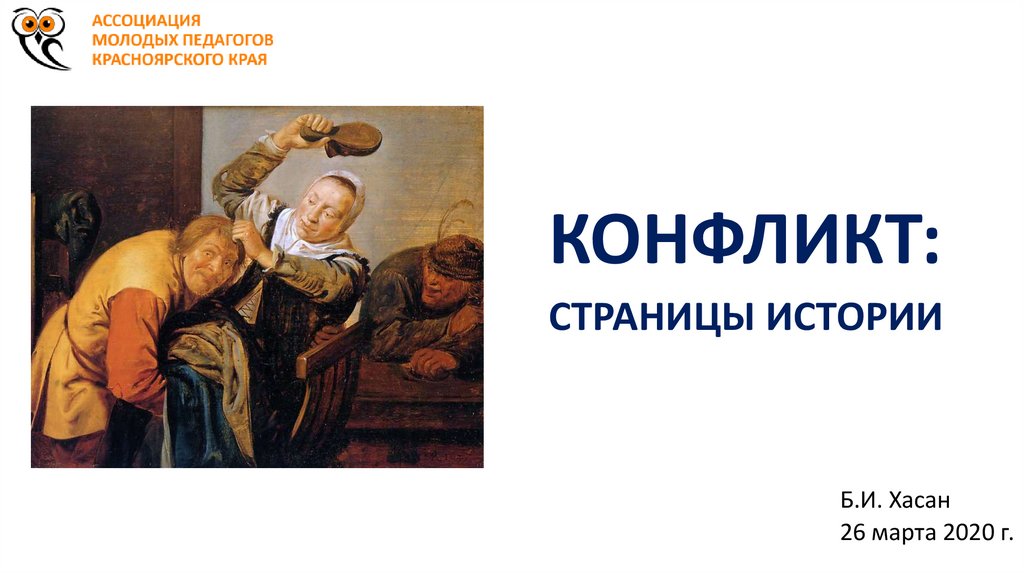 АССОЦИАЦИЯ
МОЛОДЫХ ПЕДАГОГОВ
КРАСНОЯРСКОГО КРАЯ

КОНФЛИКТ:

СТРАНИЦЫ ИСТОРИИ

Б.И. Хасан
26 марта 2020 г.